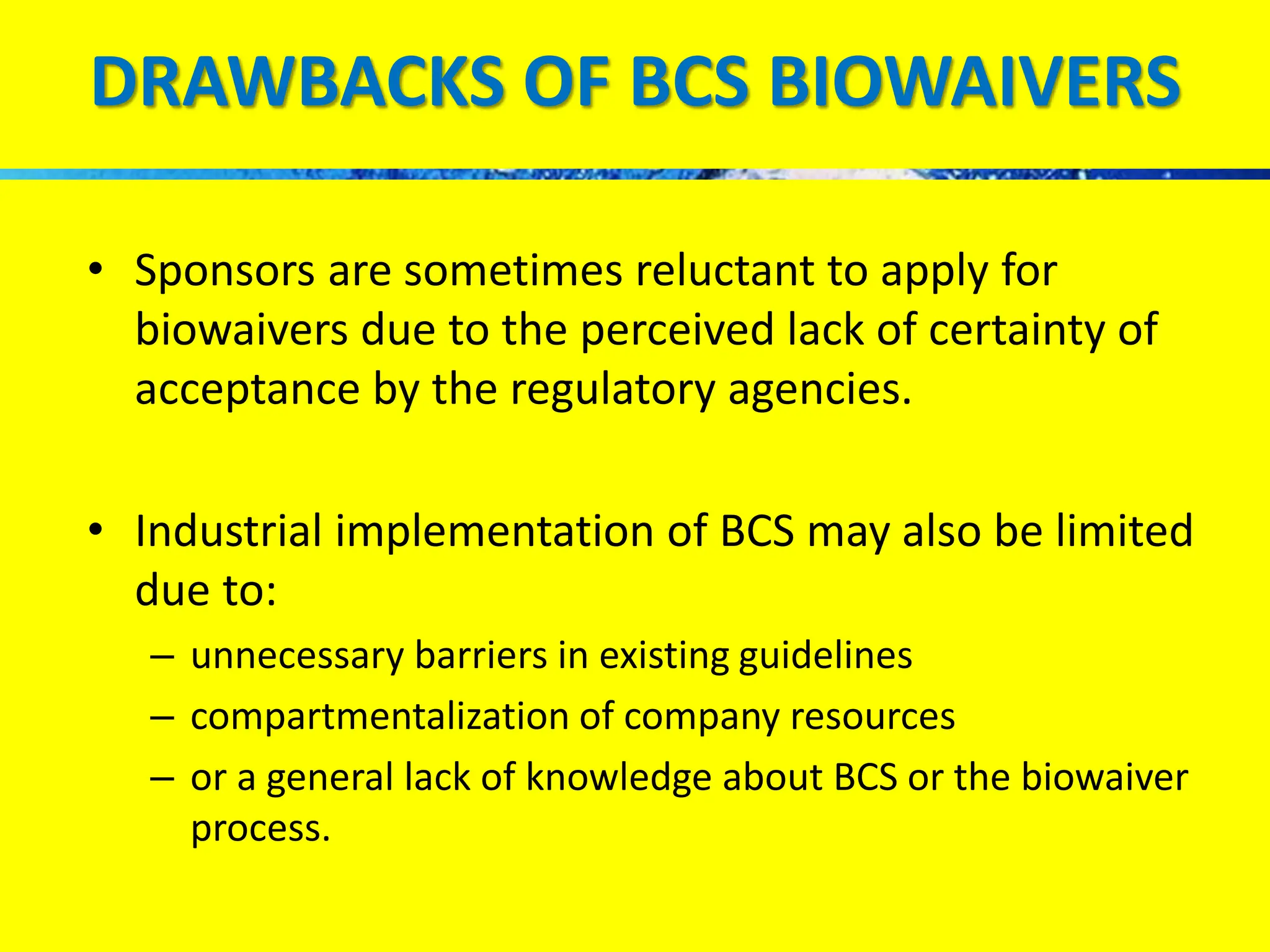 DRAWBACKS OF BCS BIOWAIVERS

• Sponsors are sometimes reluctant to apply for biowaivers due to the perceived lack of certainty of acceptance by the regulatory agencies.

• Industrial implementation of BCS may also be limited due to:
– unnecessary barriers in existing guidelines
– compartmentalization of company resources
– or a general lack of knowledge about BCS or the biowaiver process.